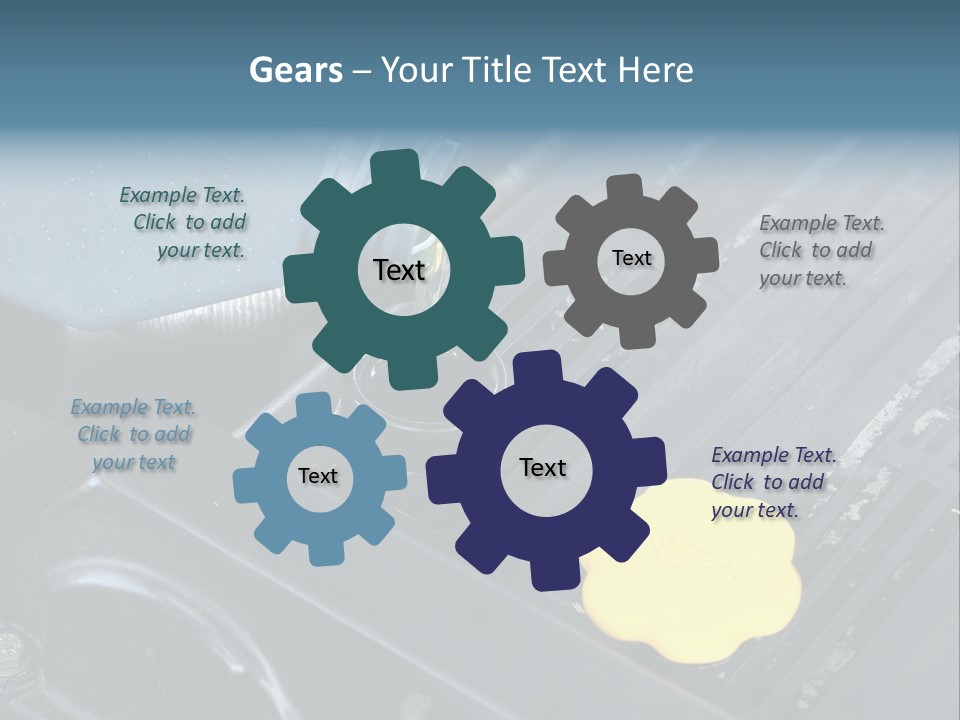 Gears – Your Title Text Here

Example Text. Click to add your text.

Text

Text

Example Text. Click to add your text.

Example Text. Click to add your text

Text

Text

Example Text. Click to add your text.